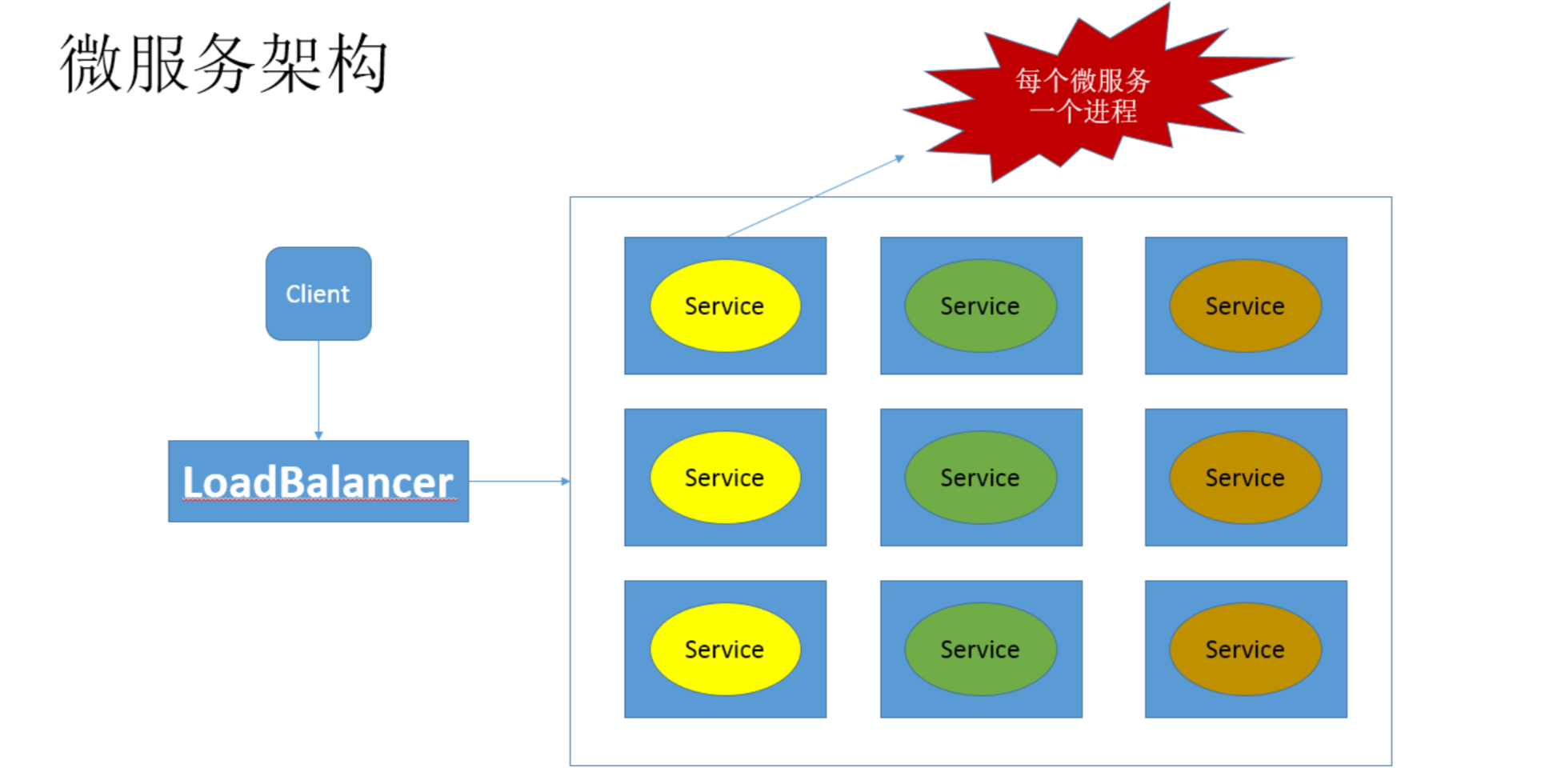 微服务架构

每个微服务
一个进程

Client

LoadBalancer

Service

Service

Service

Service

Service

Service

Service

Service

Service